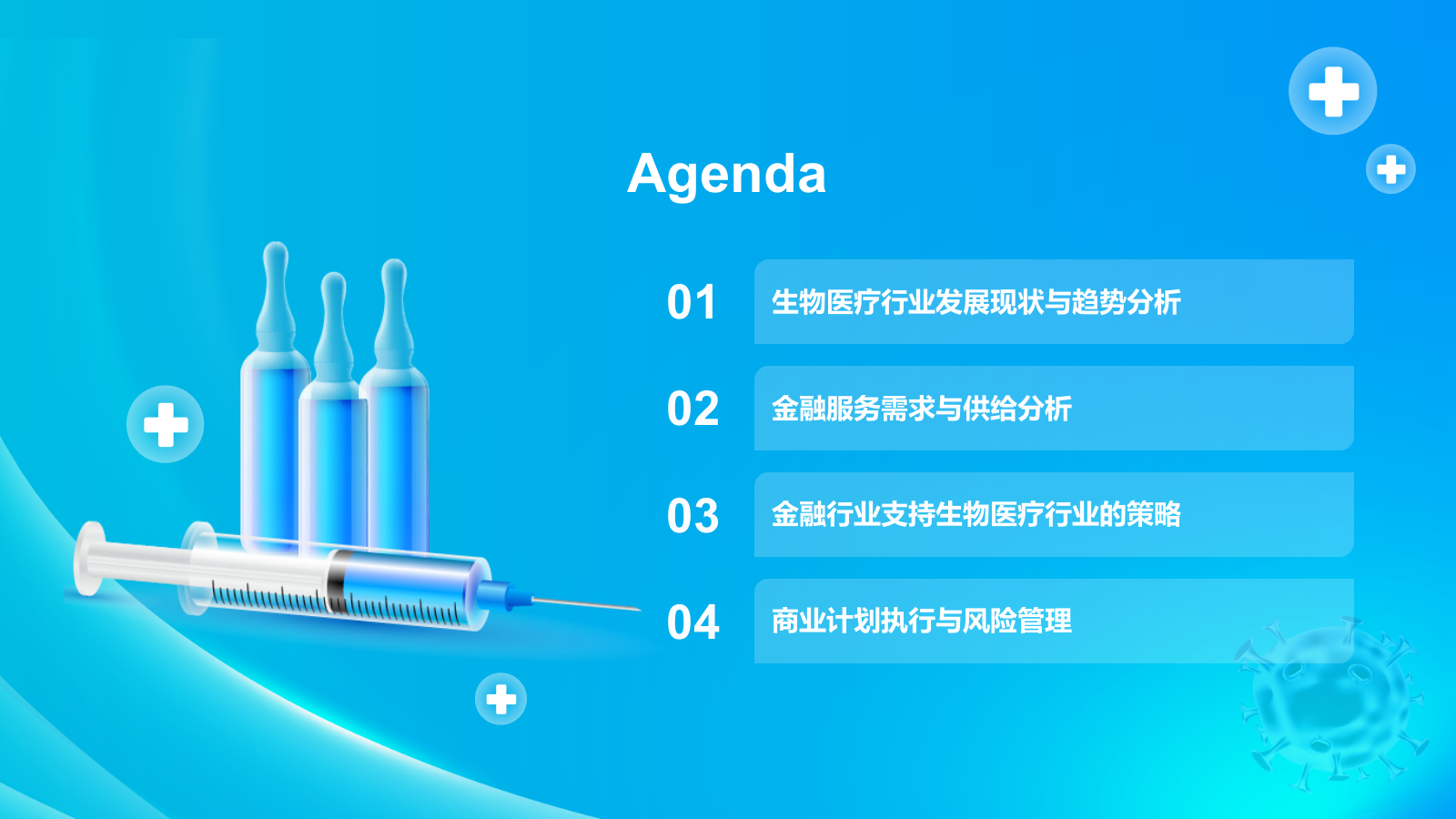 Agenda

01 生物医疗行业发展现状与趋势分析

02 金融服务需求与供给分析

03 金融行业支持生物医疗行业的策略

04 商业计划执行与风险管理